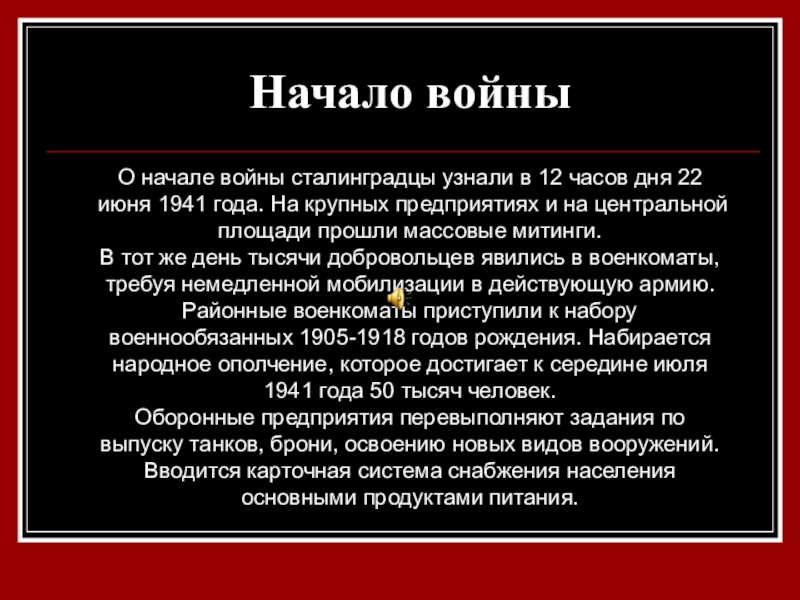 Начало войны

О начале войны сталинградцы узнали в 12 часов дня 22 июня 1941 года. На крупных предприятиях и на центральной площади прошли массовые митинги.
В тот же день тысячи добровольцев явились в военкоматы, требуя немедленной мобилизации в действующую армию. Районные военкоматы приступили к набору военнообязанных 1905-1918 годов рождения. Набирается народное ополчение, которое достигает к середине июля 1941 года 50 тысяч человек.
Оборонные предприятия перевыполняют задания по выпуску танков, брони, освоению новых видов вооружений. Вводится карточная система снабжения населения основными продуктами питания.